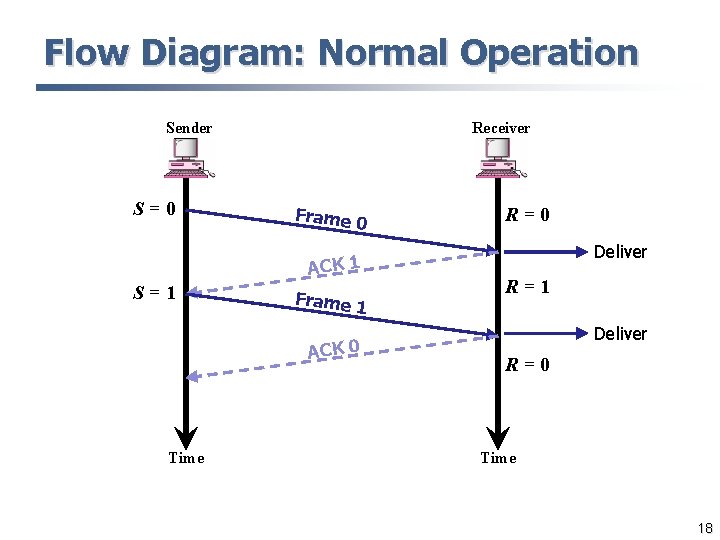 Flow Diagram: Normal Operation

Sender

Receiver

$S = 0$

Frame 0

$R = 0$

Deliver

ACK 1

$S = 1$

$R = 1$

Frame 1

Deliver

ACK 0

$R = 0$

Time

Time

18